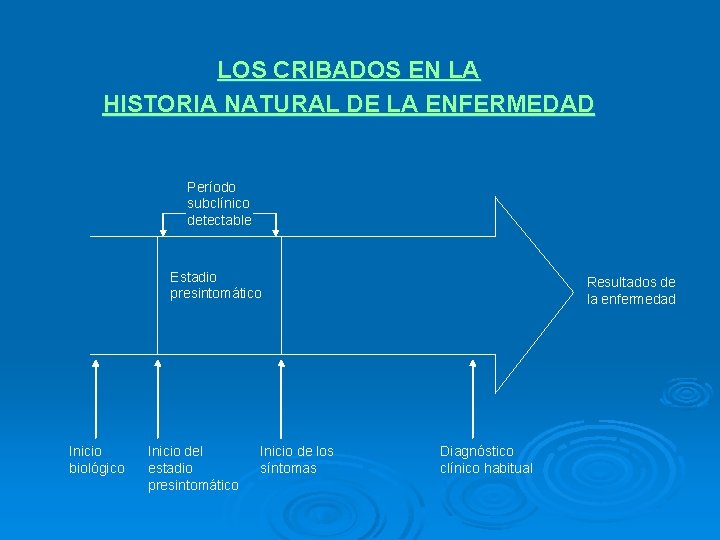 LOS CRIBADOS EN LA
HISTORIA NATURAL DE LA ENFERMEDAD

Período subclínico detectable

Estadio presintomático

Resultados de la enfermedad

Inicio biológico

Inicio del estadio presintomático

Inicio de los síntomas

Diagnóstico clínico habitual